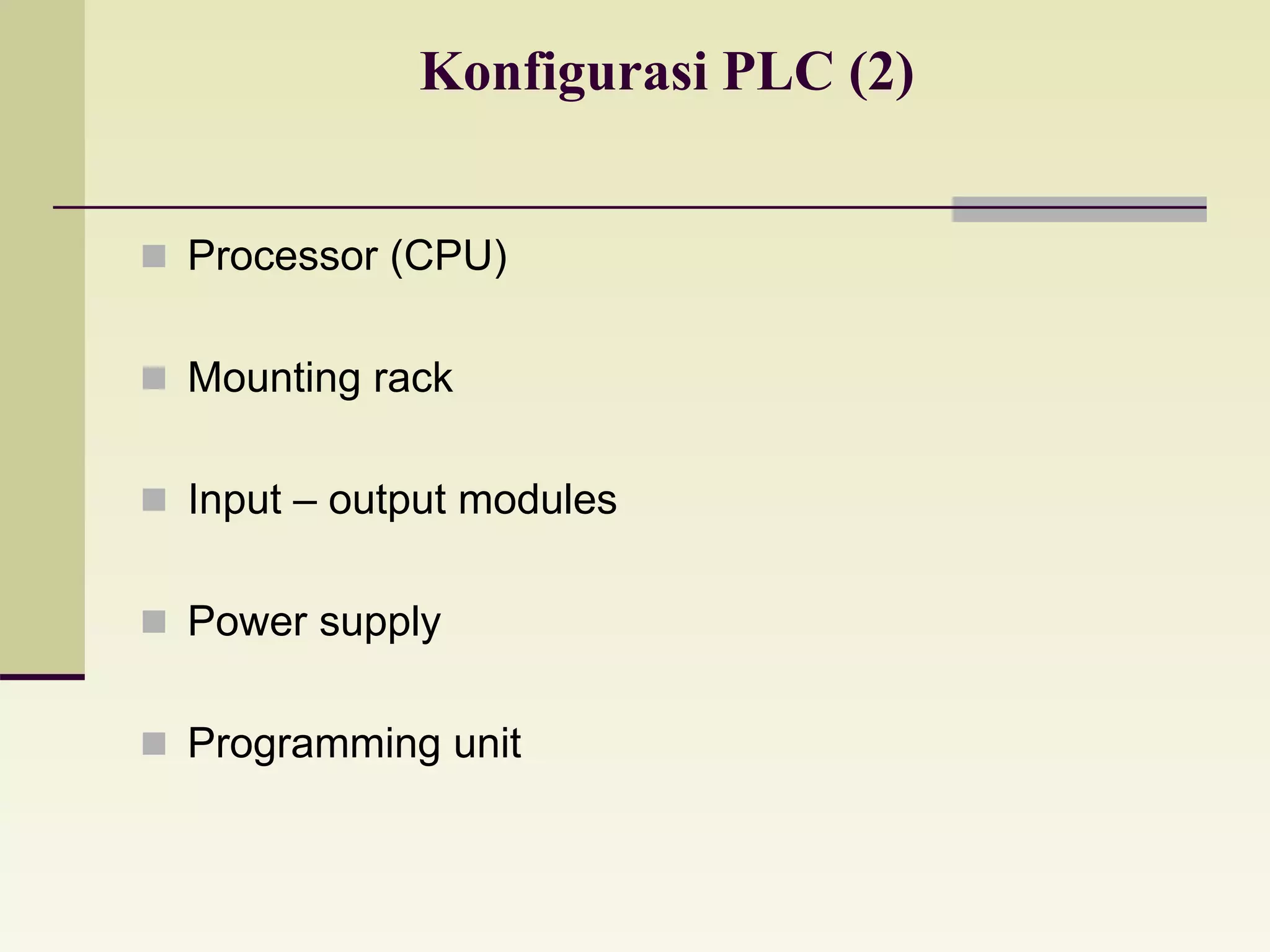 Konfigurasi PLC (2)

- Processor (CPU)
- Mounting rack
- Input – output modules
- Power supply
- Programming unit